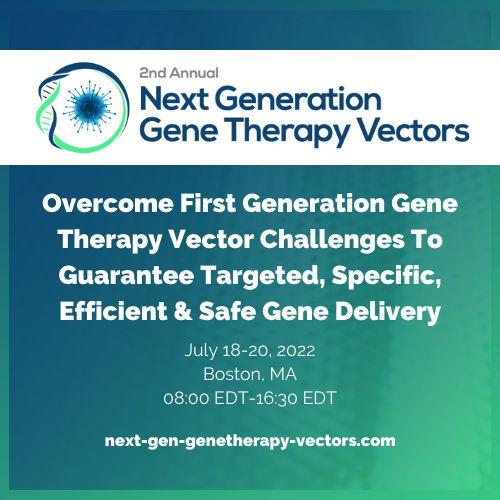 2nd Annual
Next Generation
Gene Therapy Vectors

Overcome First Generation Gene Therapy Vector Challenges To Guarantee Targeted, Specific, Efficient & Safe Gene Delivery

July 18-20, 2022
Boston, MA
08:00 EDT-16:30 EDT

next-gen-genetherapy-vectors.com